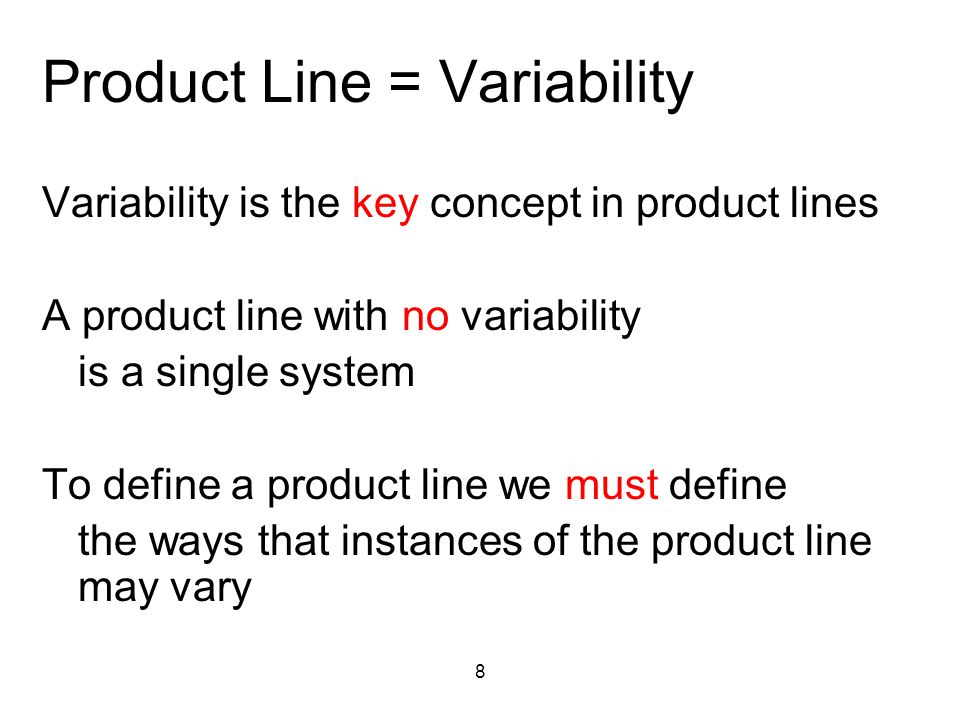 Product Line = Variability

Variability is the key concept in product lines

A product line with no variability is a single system

To define a product line we must define the ways that instances of the product line may vary

8